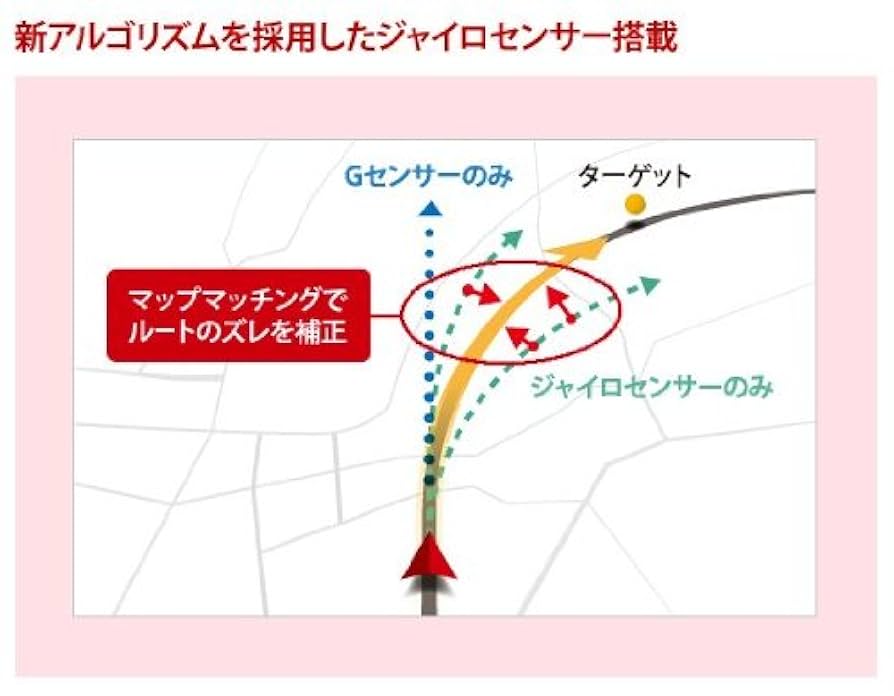 新アルゴリズムを採用したジャイロセンサー搭載

Gセンサーのみ

ターゲット

マップマッチングでルートのズレを補正

ジャイロセンサーのみ